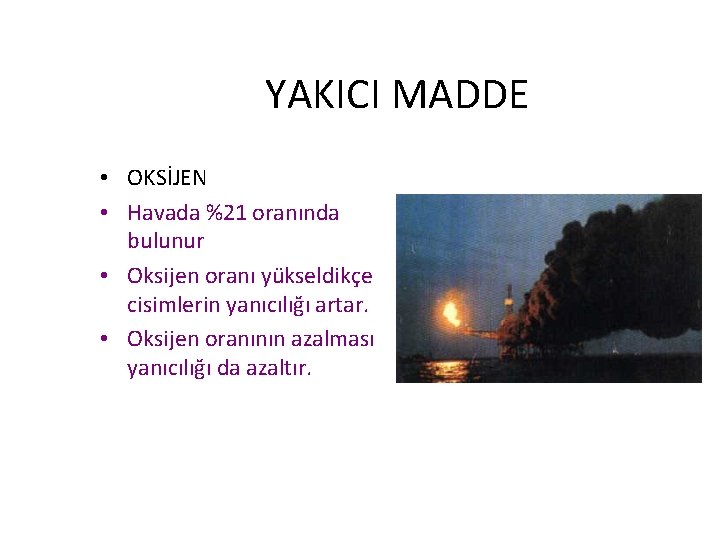 YAKICI MADDE

• OKSİJEN
• Havada %21 oranında bulunur
• Oksijen oranı yükseldikçe cisimlerin yanıcılığı artar.
• Oksijen oranının azalması yanıcılığı da azaltır.